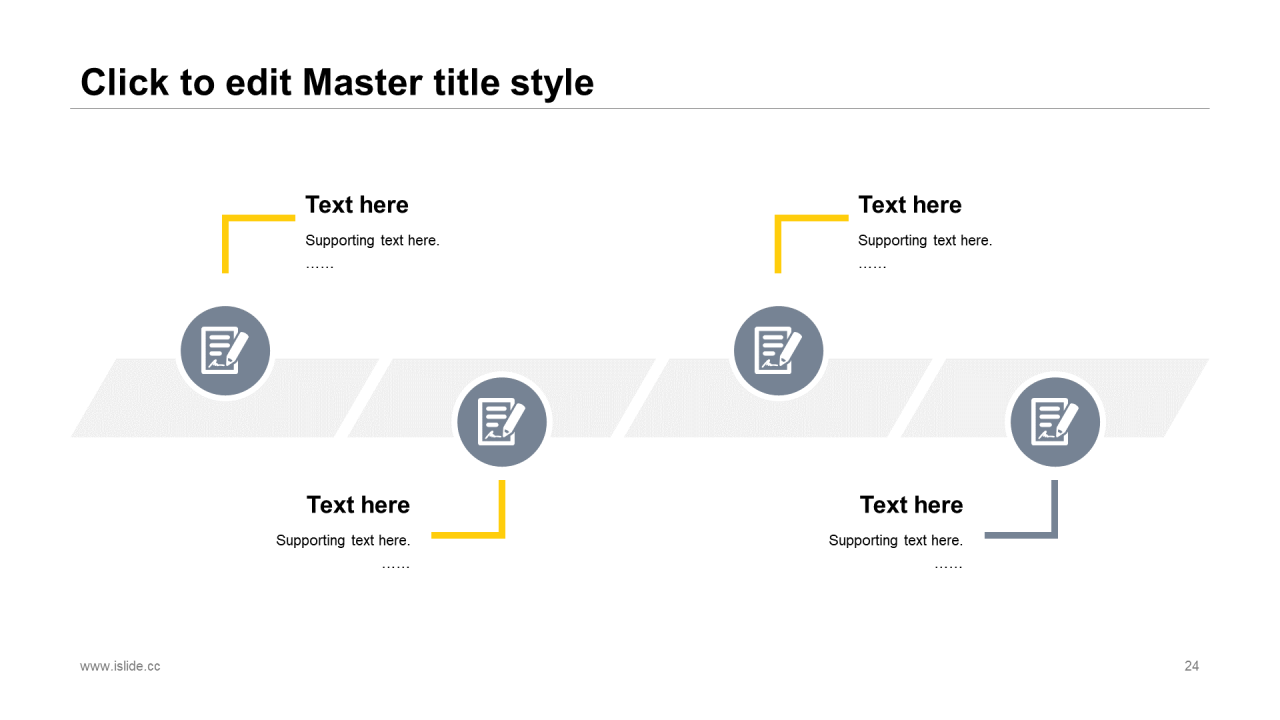 Click to edit Master title style

Text here

Supporting text here.

……

Text here

Supporting text here.

……

Text here

Supporting text here.

……

Text here

Supporting text here.

……

www.islide.cc

24